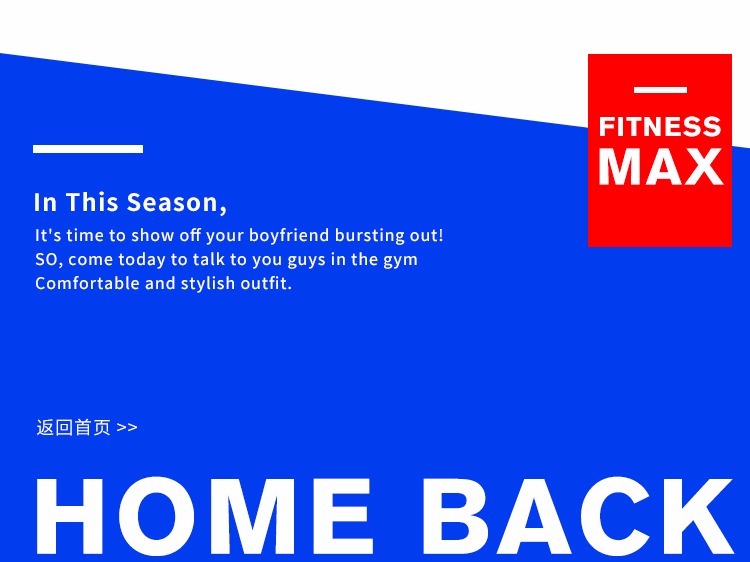 FITNESS
MAX

In This Season,

It's time to show off your boyfriend bursting out!
SO, come today to talk to you guys in the gym
Comfortable and stylish outfit.

返回首页 >>

HOME BACK